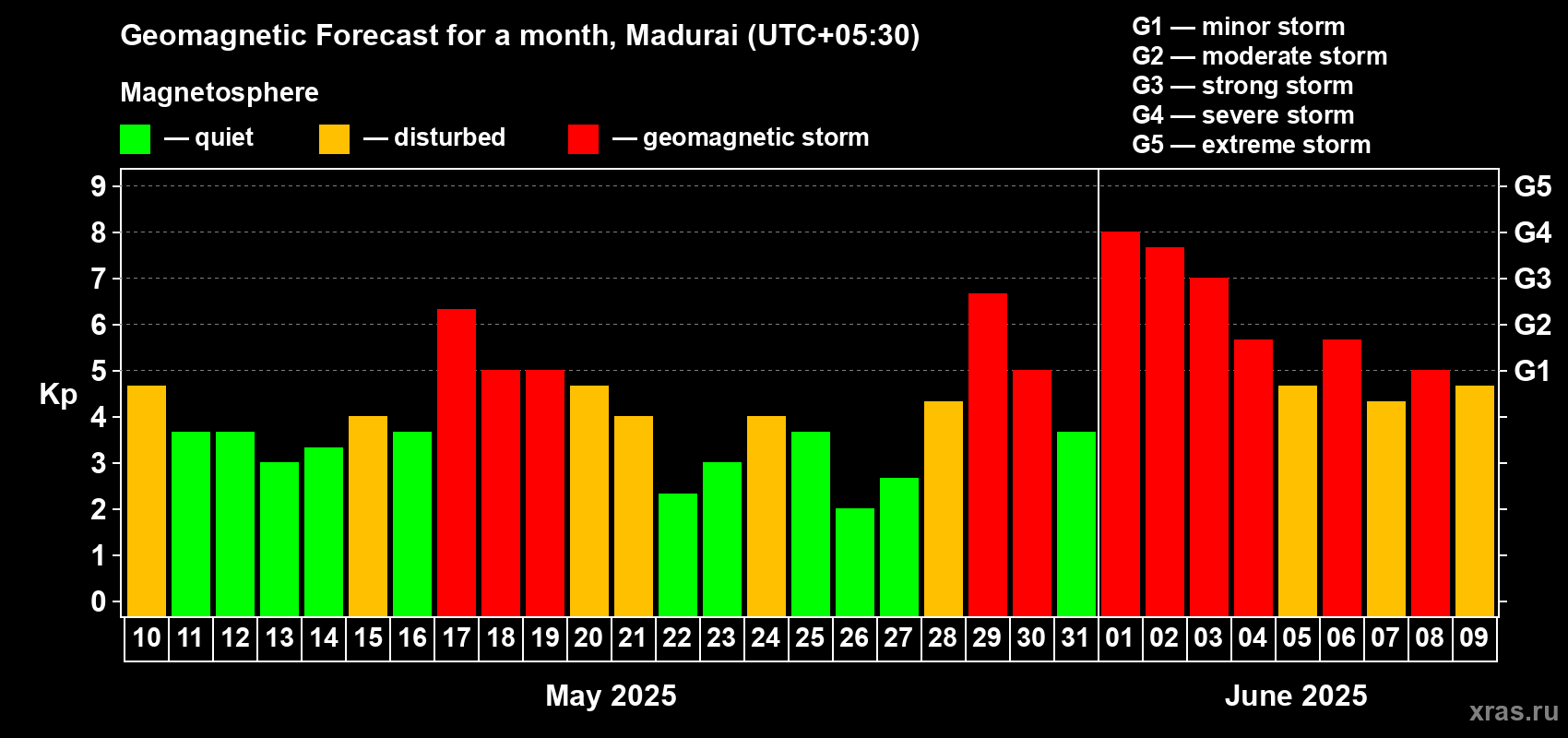 Geomagnetic Forecast for a month, Madurai (UTC+05:30)

Magnetosphere

— quiet — disturbed — geomagnetic storm

G1 — minor storm
G2 — moderate storm
G3 — strong storm
G4 — severe storm
G5 — extreme storm

Kp

9 8 7 6 5 4 3 2 1 0

G5 G4 G3 G2 G1

10 11 12 13 14 15 16 17 18 19 20 21 22 23 24 25 26 27 28 29 30 31 01 02 03 04 05 06 07 08 09

May 2025

June 2025

xras.ru